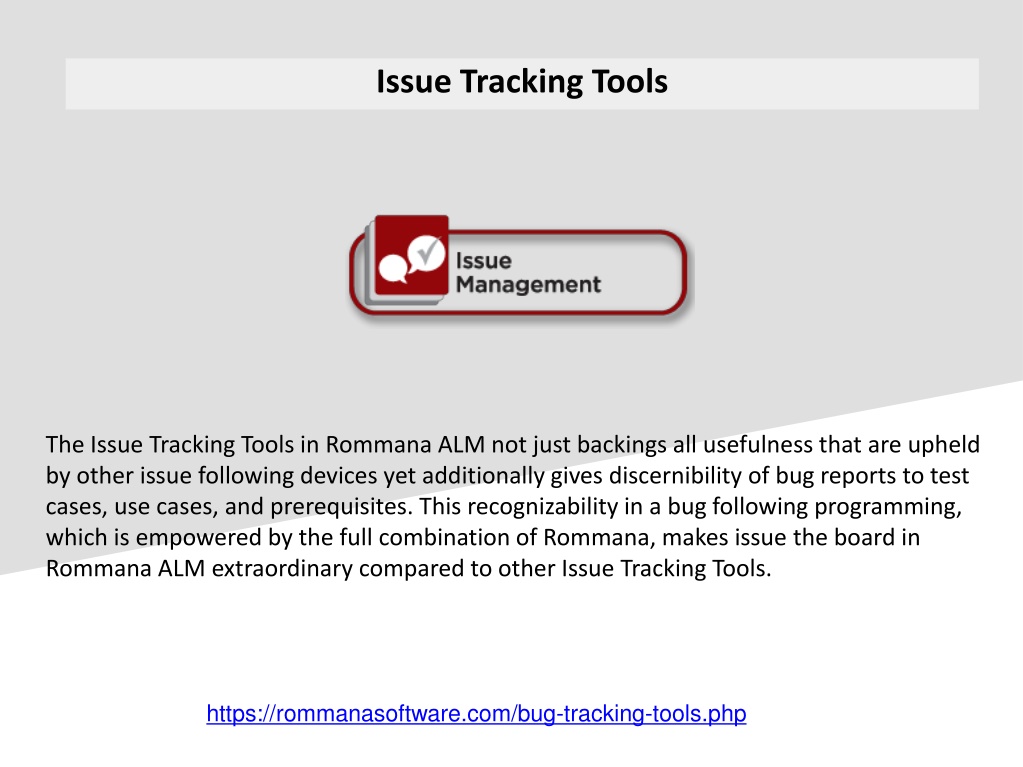 Issue Tracking Tools

Issue Management

The Issue Tracking Tools in Rommana ALM not just backings all usefulness that are upheld by other issue following devices yet additionally gives discernibility of bug reports to test cases, use cases, and prerequisites. This recognizability in a bug following programming, which is empowered by the full combination of Rommana, makes issue the board in Rommana ALM extraordinary compared to other Issue Tracking Tools.

https://rommanasoftware.com/bug-tracking-tools.php